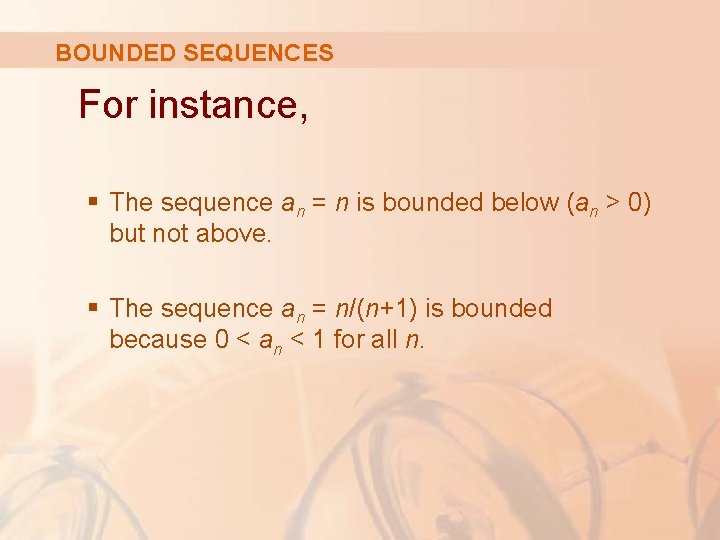 BOUNDED SEQUENCES

For instance,

▪ The sequence $a_n = n$ is bounded below ($a_n > 0$) but not above.

▪ The sequence $a_n = n/(n+1)$ is bounded because $0 < a_n < 1$ for all $n$.